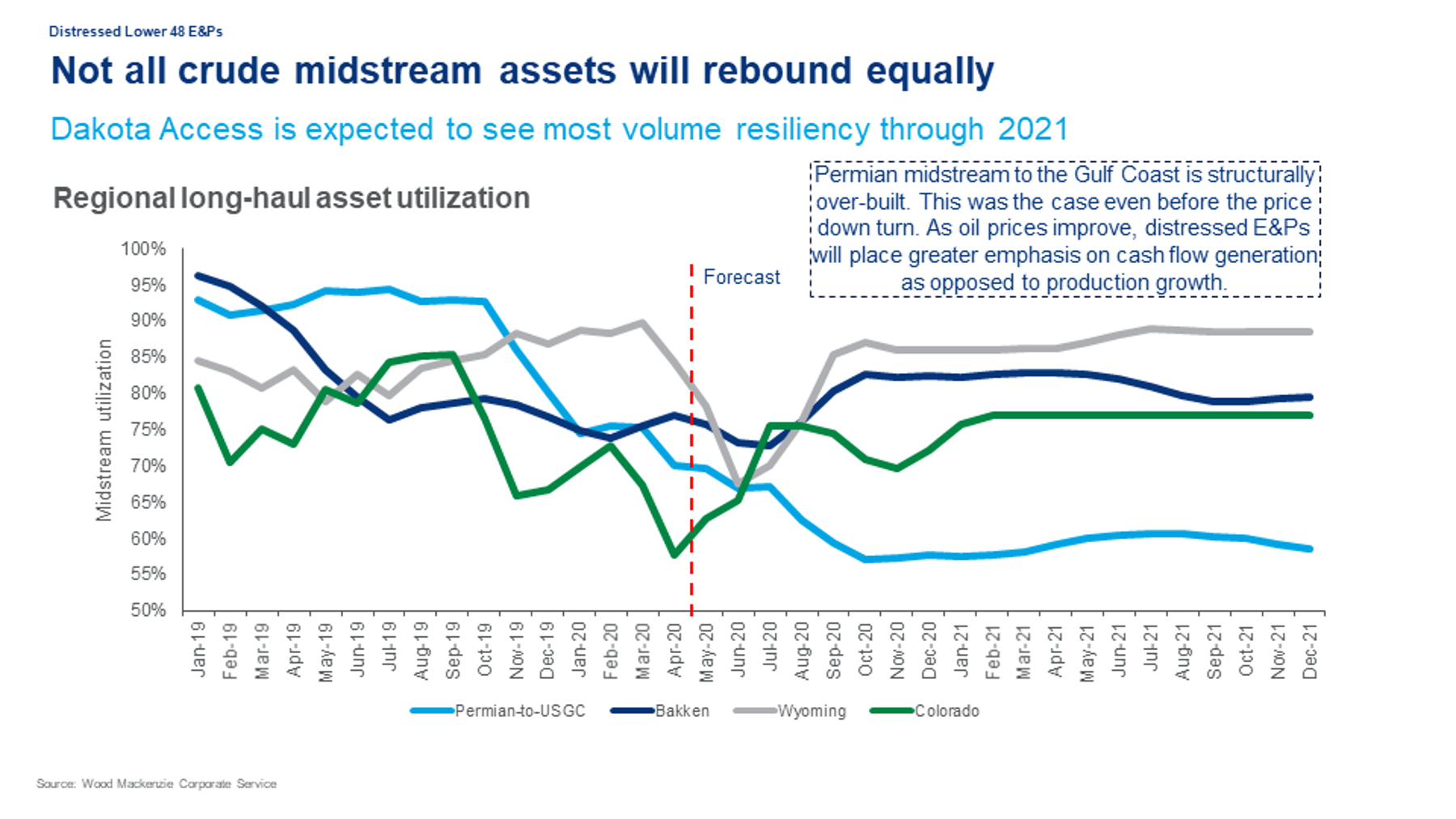 Distressed Lower 48 E&Ps

Not all crude midstream assets will rebound equally

Dakota Access is expected to see most volume resiliency through 2021

Regional long-haul asset utilization

Permian midstream to the Gulf Coast is structurally over-built. This was the case even before the price down turn. As oil prices improve, distressed E&Ps will place greater emphasis on cash flow generation as opposed to production growth.

Forecast

Midstream utilization

100%
95%
90%
85%
80%
75%
70%
65%
60%
55%
50%

Jan-19 Feb-19 Mar-19 Apr-19 May-19 Jun-19 Jul-19 Aug-19 Sep-19 Oct-19 Nov-19 Dec-19 Jan-20 Feb-20 Mar-20 Apr-20 May-20 Jun-20 Jul-20 Aug-20 Sep-20 Oct-20 Nov-20 Dec-20 Jan-21 Feb-21 Mar-21 Apr-21 May-21 Jun-21 Jul-21 Aug-21 Sep-21 Oct-21 Nov-21 Dec-21

Permian-to-USGC Bakken Wyoming Colorado

Source: Wood Mackenzie Corporate Service